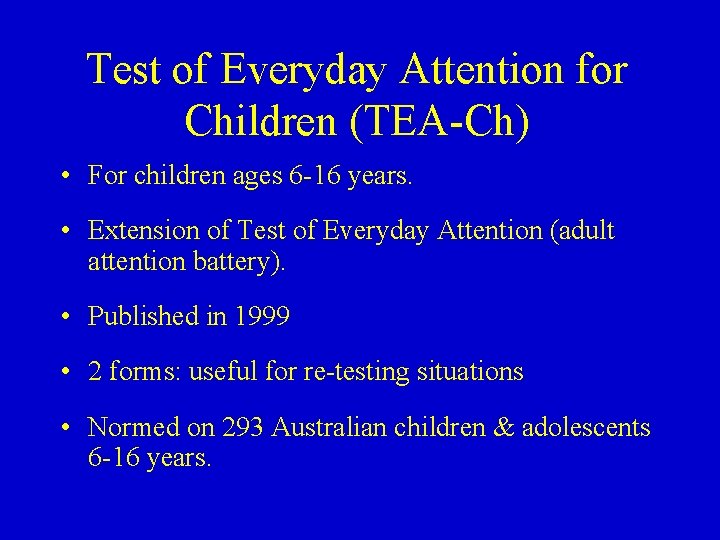 Test of Everyday Attention for Children (TEA-Ch)

• For children ages 6-16 years.

• Extension of Test of Everyday Attention (adult attention battery).

• Published in 1999

• 2 forms: useful for re-testing situations

• Normed on 293 Australian children & adolescents 6-16 years.